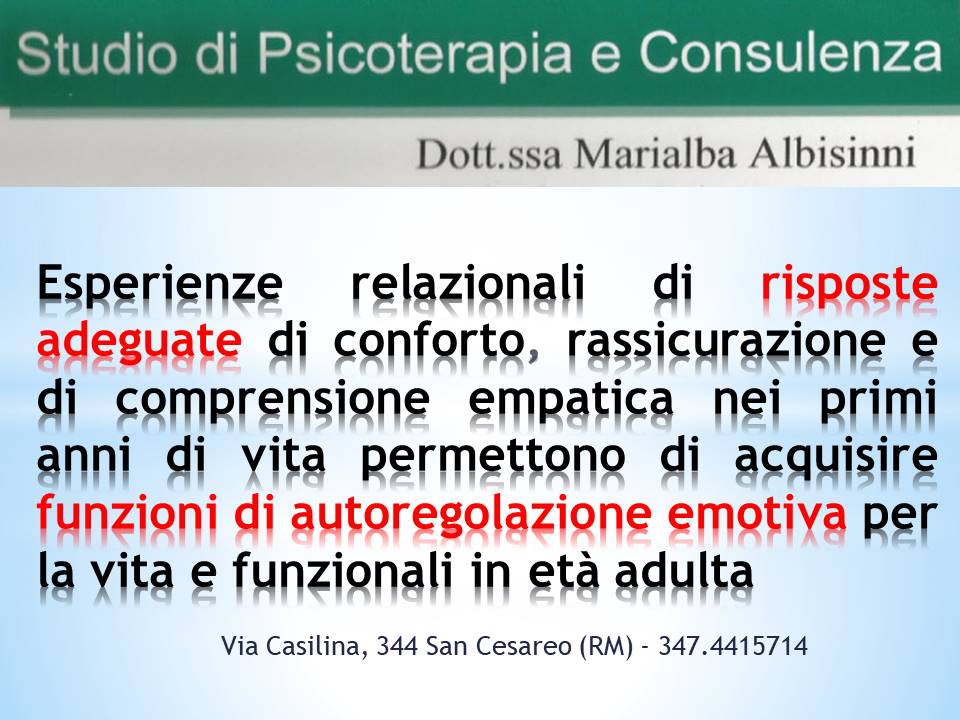 Studio di Psicoterapia e Consulenza

Dott.ssa Marialba Albisinni

Esperienze relazionali di risposte adeguate di conforto, rassicurazione e di comprensione empatica nei primi anni di vita permettono di acquisire funzioni di autoregolazione emotiva per la vita e funzionali in età adulta

Via Casilina, 344 San Cesareo (RM) - 347.4415714